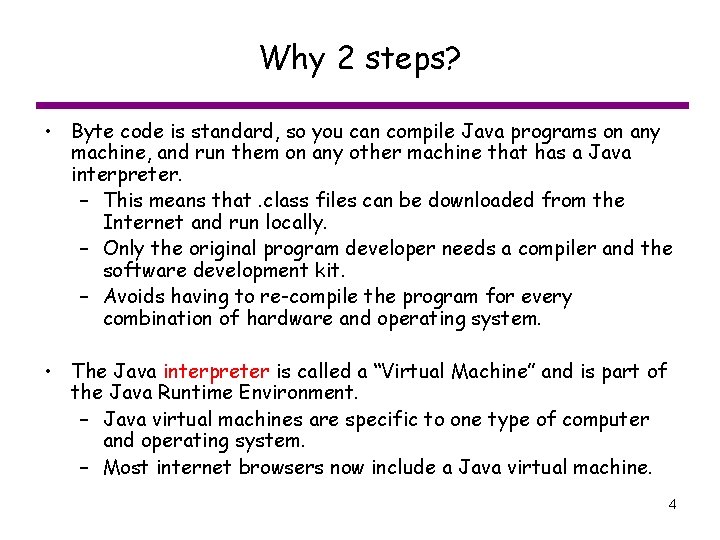 Why 2 steps?

• Byte code is standard, so you can compile Java programs on any machine, and run them on any other machine that has a Java interpreter.
– This means that .class files can be downloaded from the Internet and run locally.
– Only the original program developer needs a compiler and the software development kit.
– Avoids having to re-compile the program for every combination of hardware and operating system.

• The Java interpreter is called a “Virtual Machine” and is part of the Java Runtime Environment.
– Java virtual machines are specific to one type of computer and operating system.
– Most internet browsers now include a Java virtual machine.

4